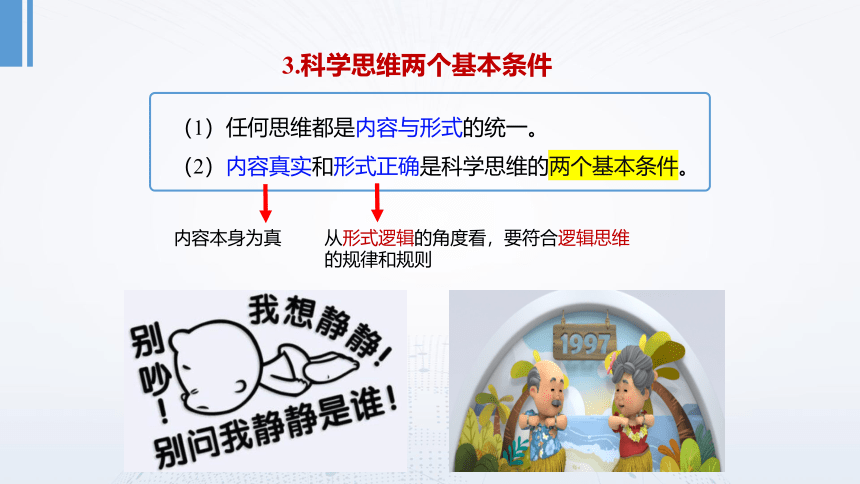 3.科学思维两个基本条件

（1）任何思维都是内容与形式的统一。

（2）内容真实和形式正确是科学思维的两个基本条件。

内容本身为真

从形式逻辑的角度看，要符合逻辑思维的规律和规则

别吵！

我想静静！

别问我静静是谁！

1997